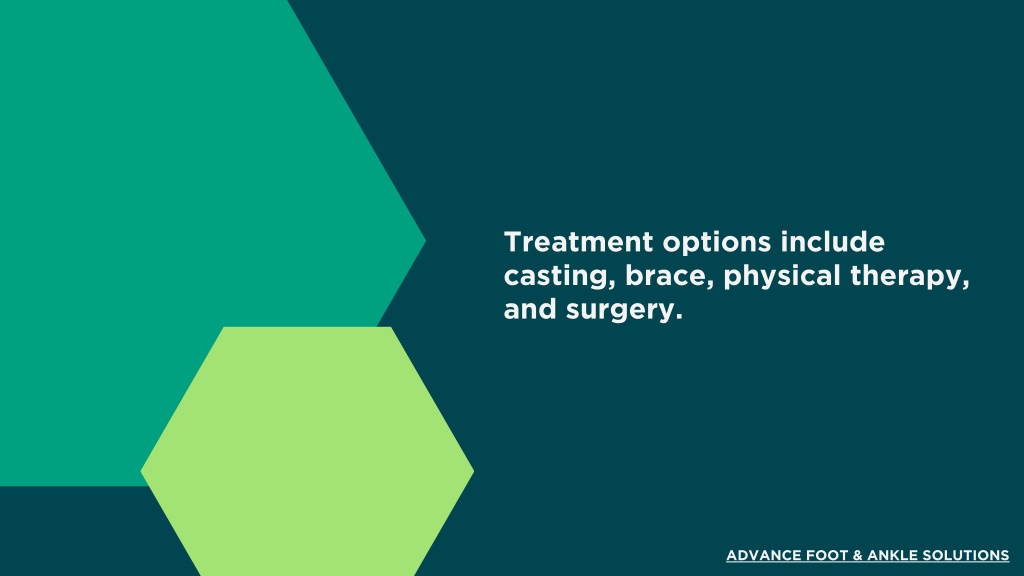 Treatment options include casting, brace, physical therapy, and surgery.

ADVANCE FOOT & ANKLE SOLUTIONS